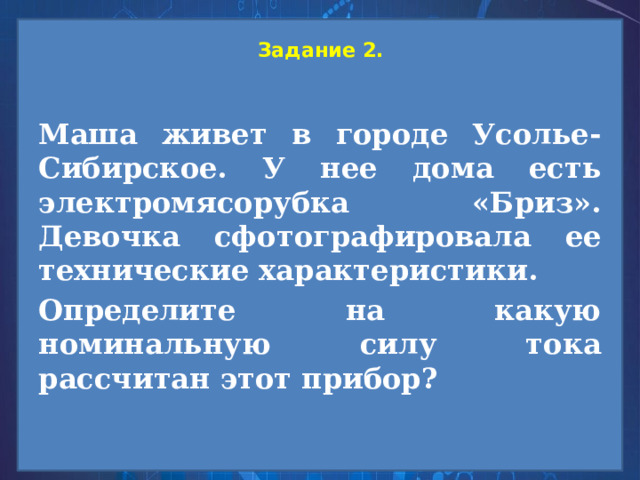 Задание 2.

Маша живет в городе Усолье-Сибирское. У нее дома есть электромясорубка «Бриз». Девочка сфотографировала ее технические характеристики.

Определите на какую номинальную силу тока рассчитан этот прибор?